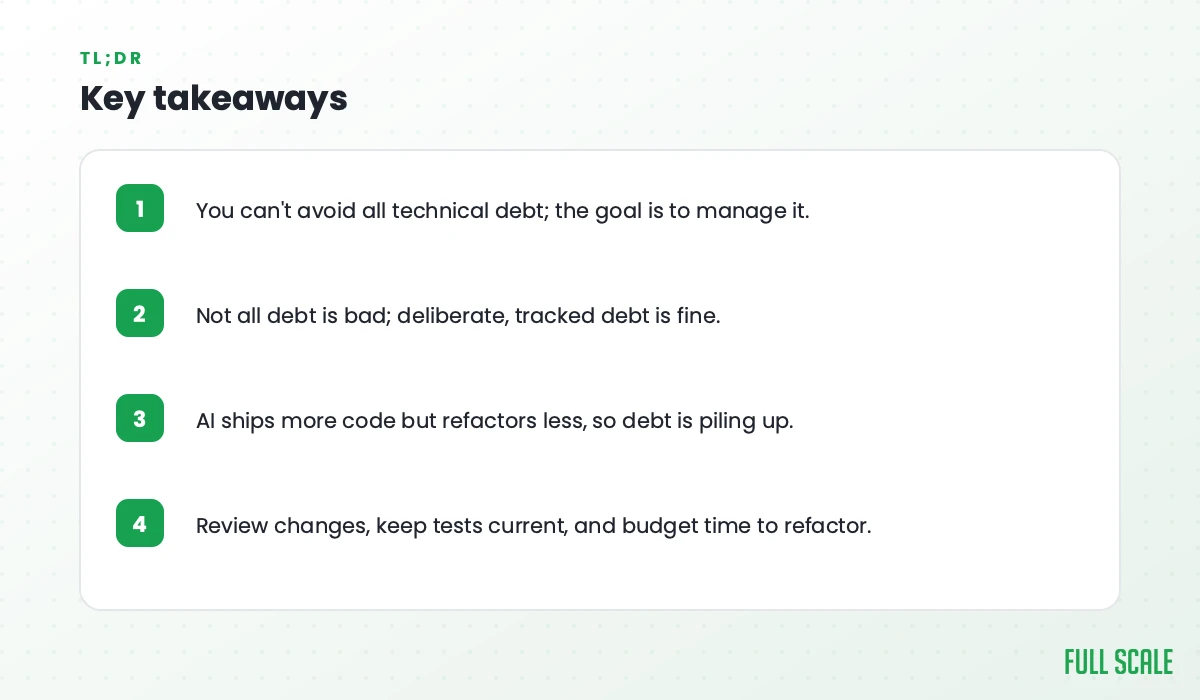 TL;DR

Key takeaways

1 You can't avoid all technical debt; the goal is to manage it.

2 Not all debt is bad; deliberate, tracked debt is fine.

3 AI ships more code but refactors less, so debt is piling up.

4 Review changes, keep tests current, and budget time to refactor.

FULL SCALE